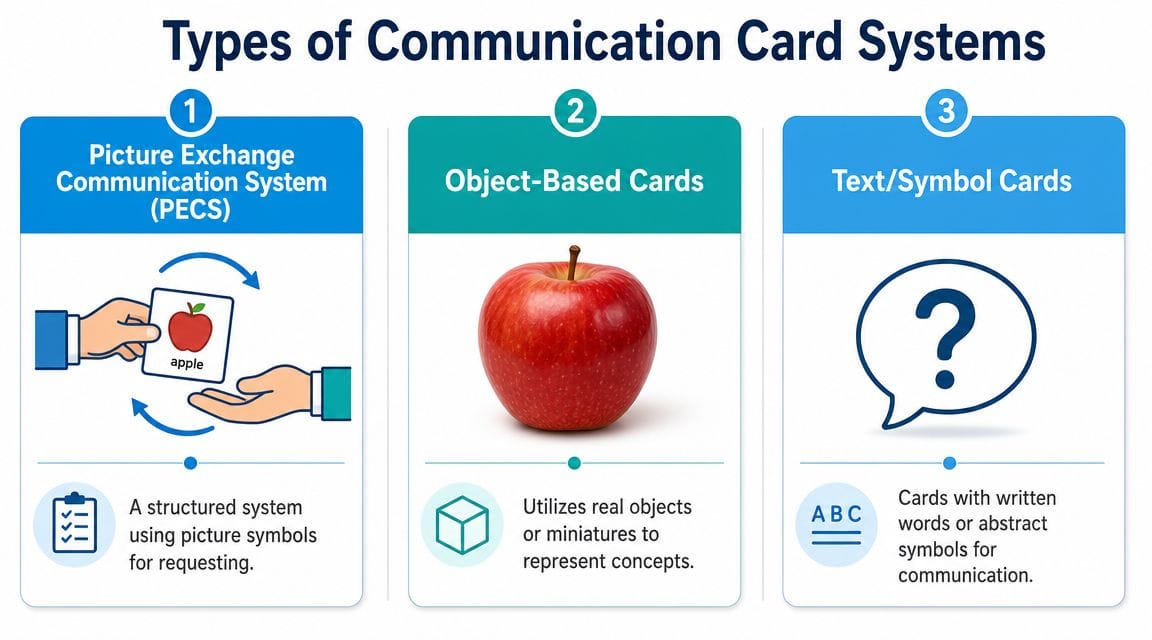 Types of Communication Card Systems

1

Picture Exchange Communication System (PECS)

apple

A structured system using picture symbols for requesting.

2

Object-Based Cards

Utilizes real objects or miniatures to represent concepts.

3

Text/Symbol Cards

?

ABC

Cards with written words or abstract symbols for communication.